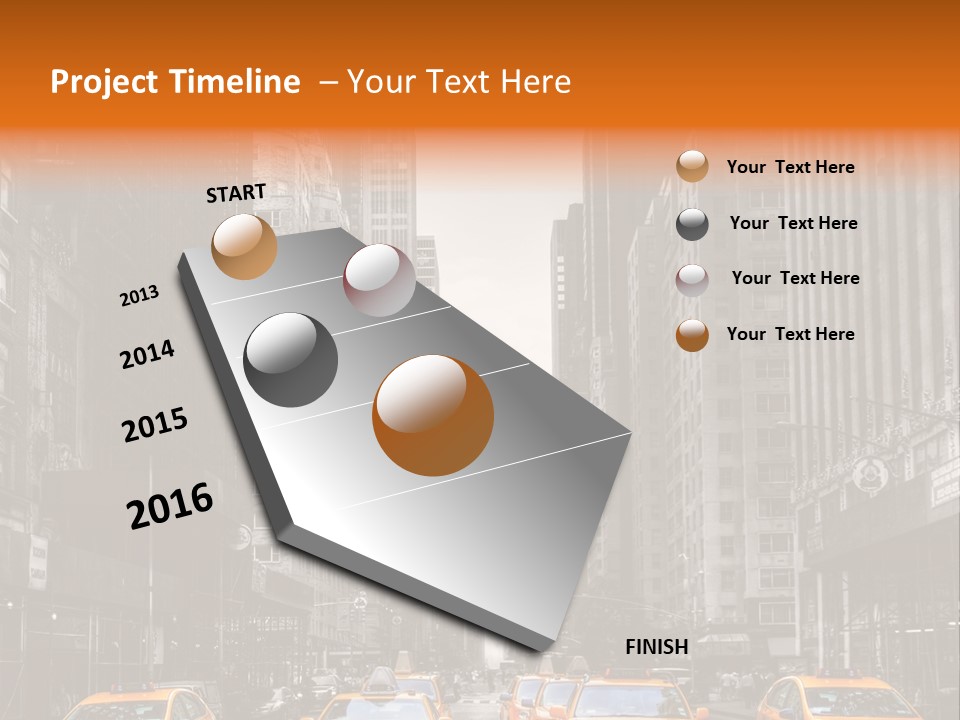 Project Timeline – Your Text Here

START

2013

2014

2015

2016

FINISH

Your Text Here

Your Text Here

Your Text Here

Your Text Here